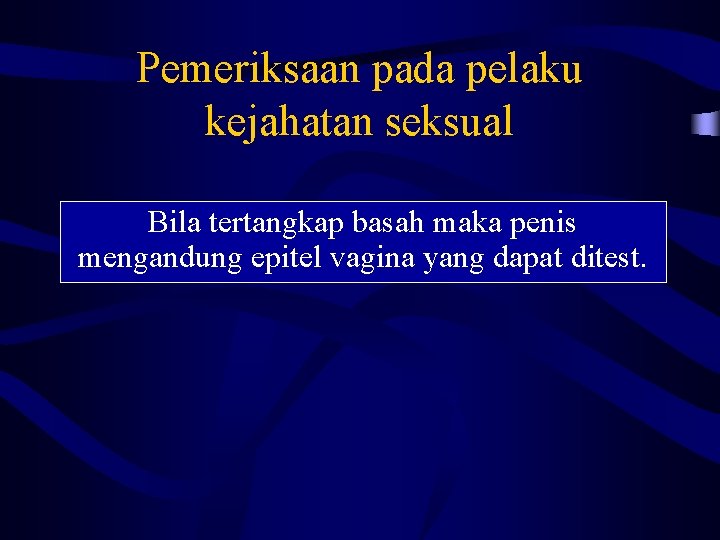 Pemeriksaan pada pelaku kejahatan seksual

Bila tertangkap basah maka penis mengandung epitel vagina yang dapat ditest.